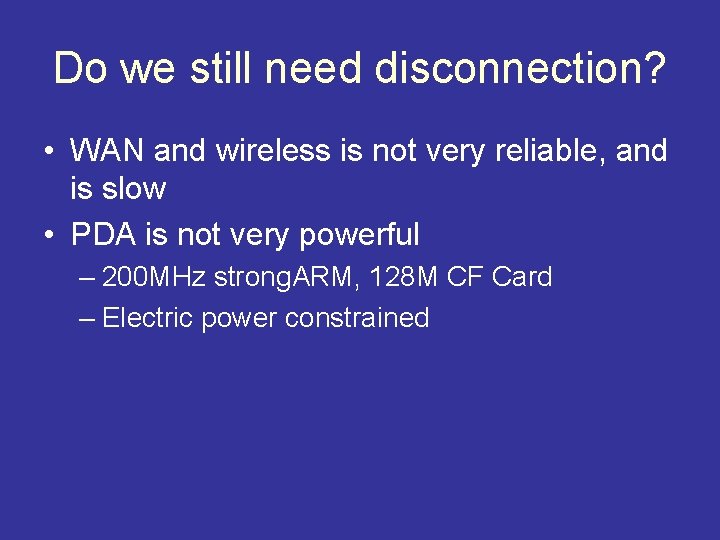 Do we still need disconnection?

• WAN and wireless is not very reliable, and is slow

• PDA is not very powerful

– 200MHz strongARM, 128M CF Card

– Electric power constrained